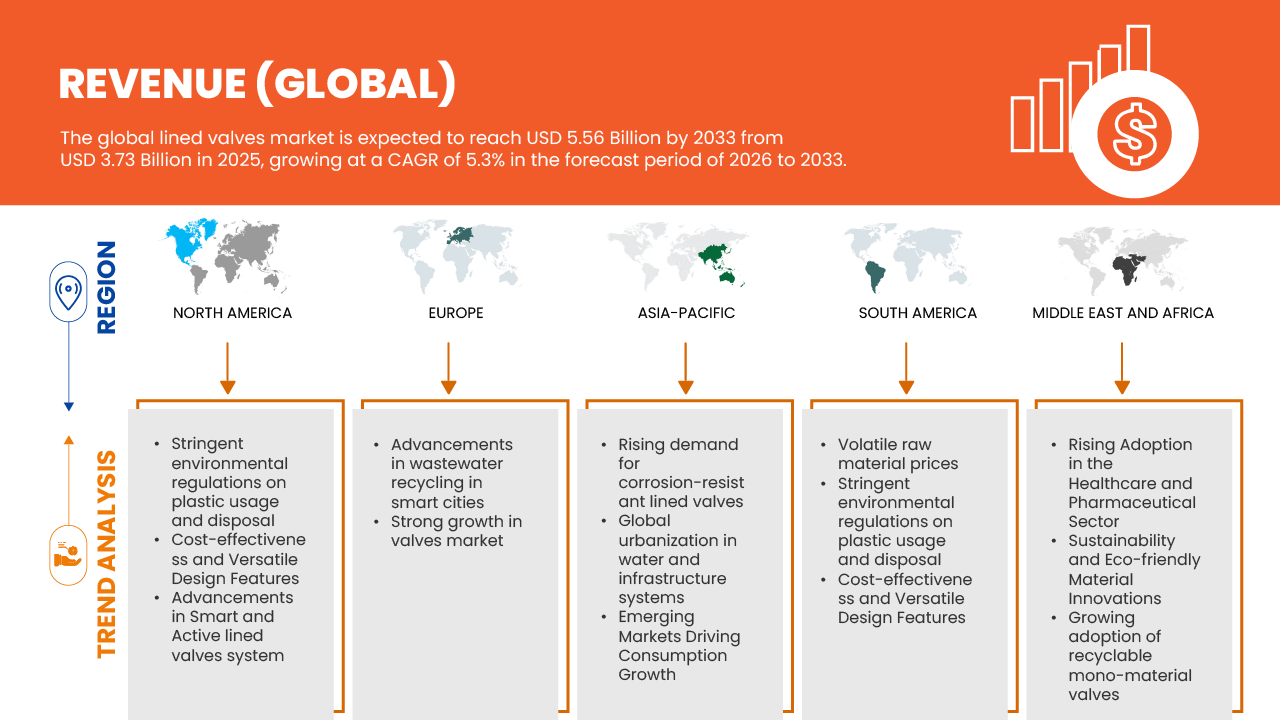 REVENUE (GLOBAL)

The global lined valves market is expected to reach USD 5.56 Billion by 2033 from USD 3.73 Billion in 2025, growing at a CAGR of 5.3% in the forecast period of 2026 to 2033.

REGION

NORTH AMERICA

EUROPE

ASIA-PACIFIC

SOUTH AMERICA

MIDDLE EAST AND AFRICA

TREND ANALYSIS

- Stringent environmental regulations on plastic usage and disposal
- Cost-effectiveness and Versatile Design Features
- Advancements in Smart and Active lined valves system

- Advancements in wastewater recycling in smart cities
- Strong growth in valves market

- Rising demand for corrosion-resistant lined valves
- Global urbanization in water and infrastructure systems
- Emerging Markets Driving Consumption Growth

- Volatile raw material prices
- Stringent environmental regulations on plastic usage and disposal
- Cost-effectiveness and Versatile Design Features

- Rising Adoption in the Healthcare and Pharmaceutical Sector
- Sustainability and Eco-friendly Material Innovations
- Growing adoption of recyclable mono-material valves